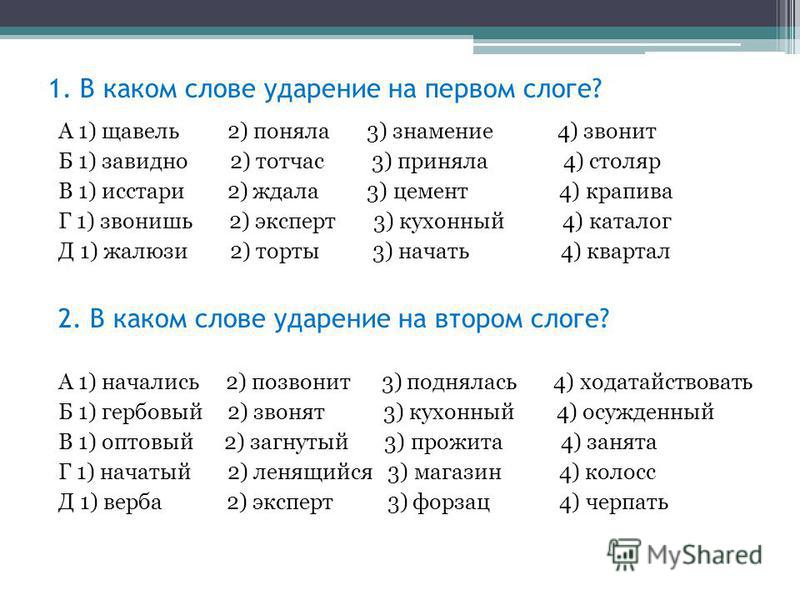 1. В каком слове ударение на первом слоге?

А 1) щавель 2) поняла 3) знамение 4) звонит
Б 1) завидно 2) тотчас 3) приняла 4) столяр
В 1) исстари 2) ждала 3) цемент 4) крапива
Г 1) звонишь 2) эксперт 3) кухонный 4) каталог
Д 1) жалюзи 2) торты 3) начать 4) квартал

2. В каком слове ударение на втором слоге?

А 1) начались 2) позвонит 3) поднялась 4) ходатайствовать
Б 1) гербовый 2) звонят 3) кухонный 4) осужденный
В 1) оптовый 2) загнутый 3) прожита 4) занята
Г 1) начатый 2) ленящийся 3) магазин 4) колосс
Д 1) верба 2) эксперт 3) форзац 4) черпать

MyShared